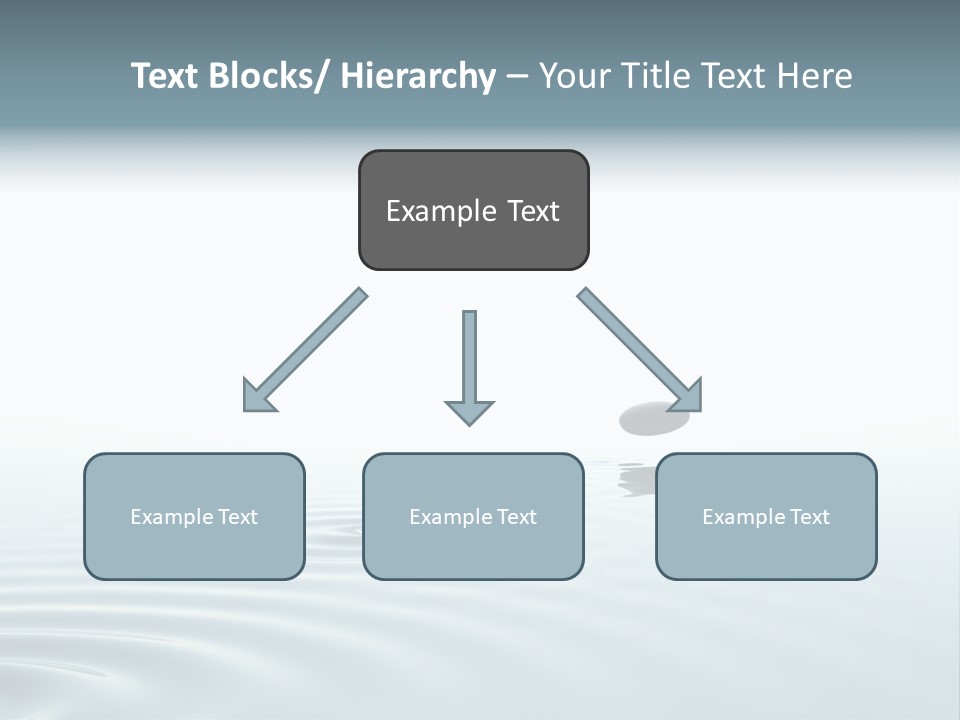 Text Blocks/ Hierarchy – Your Title Text Here

Example Text

Example Text

Example Text

Example Text